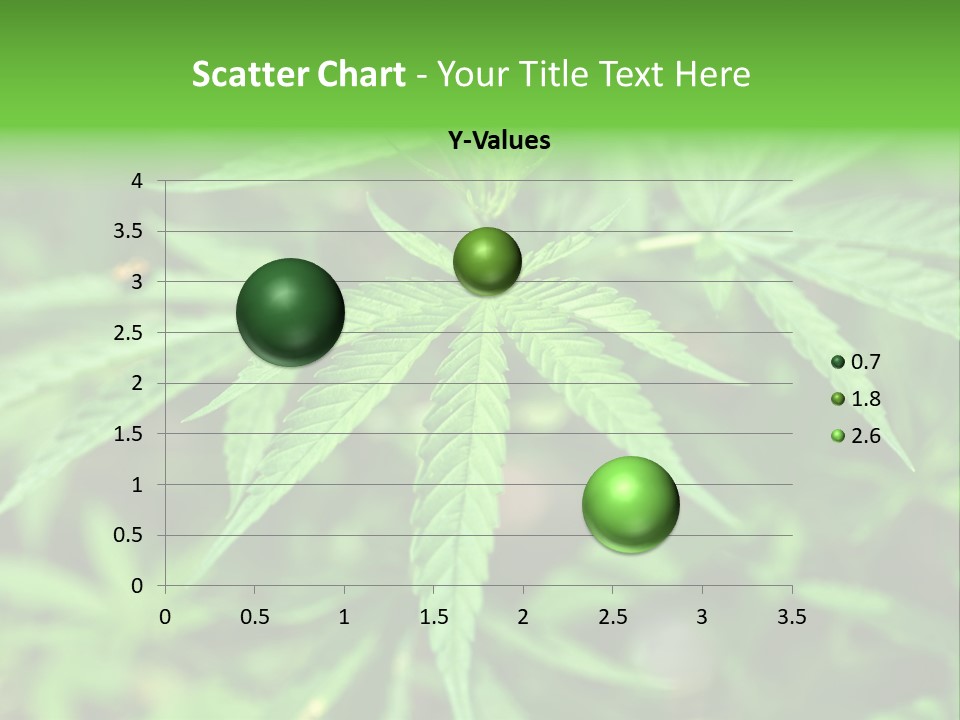 Scatter Chart - Your Title Text Here

Y-Values

4
3.5
3
2.5
2
1.5
1
0.5
0

0 0.5 1 1.5 2 2.5 3 3.5

0.7
1.8
2.6